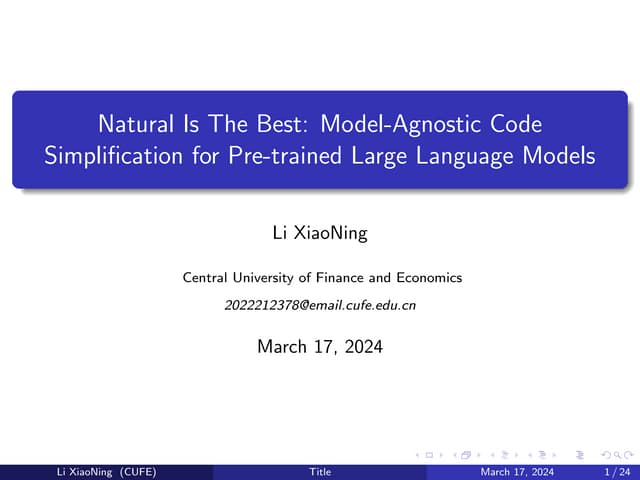 Natural Is The Best: Model-Agnostic Code Simplification for Pre-trained Large Language Models

Li XiaoNing

Central University of Finance and Economics

2022212378@email.cufe.edu.cn

March 17, 2024

Li XiaoNing (CUFE) Title March 17, 2024 1 / 24